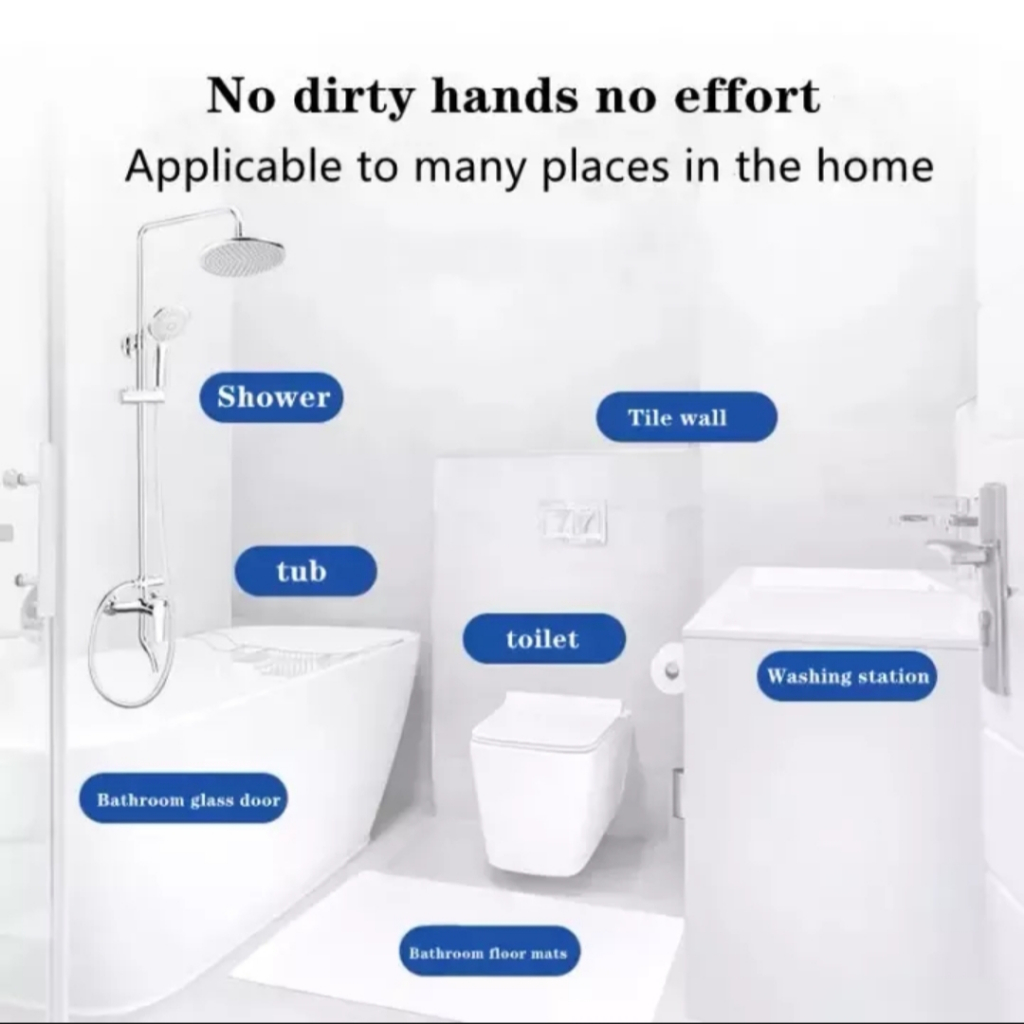 No dirty hands no effort
Applicable to many places in the home

Shower

Tile wall

tub

toilet

Washing station

Bathroom glass door

Bathroom floor mats